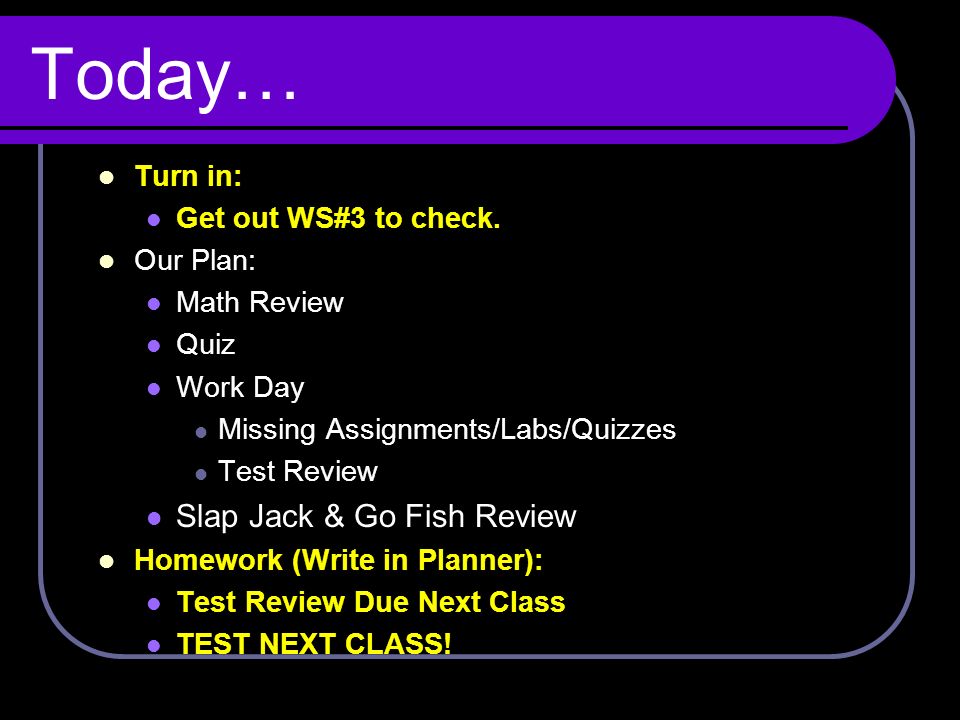 Today…

- Turn in:
  - Get out WS#3 to check.
- Our Plan:
  - Math Review
  - Quiz
  - Work Day
    - Missing Assignments/Labs/Quizzes
    - Test Review
  - Slap Jack & Go Fish Review
- Homework (Write in Planner):
  - Test Review Due Next Class
  - TEST NEXT CLASS!